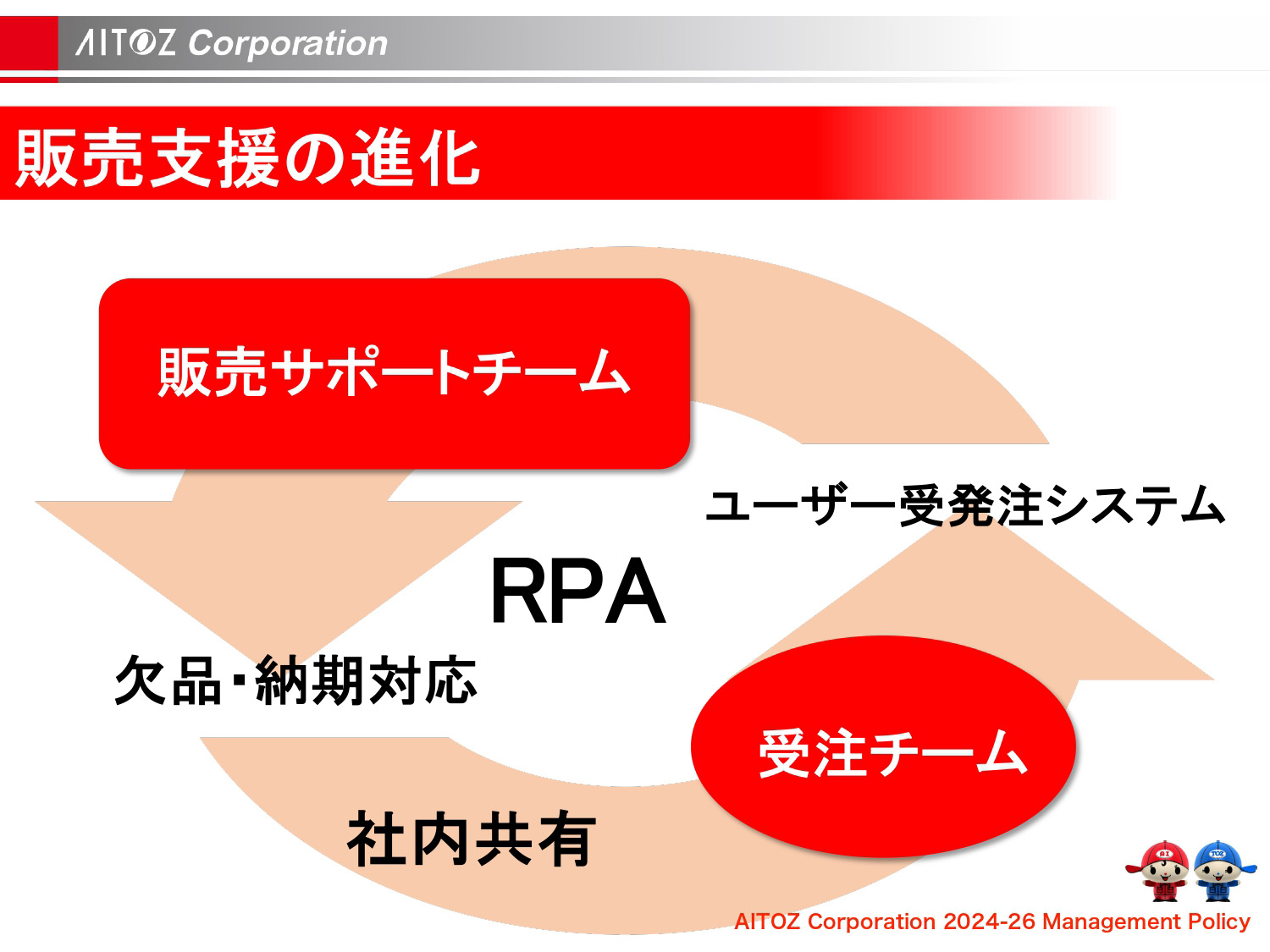 AITOZ Corporation

販売支援の進化

販売サポートチーム

ユーザー受発注システム

RPA

欠品・納期対応

受注チーム

社内共有

AITOZ Corporation 2024-26 Management Policy